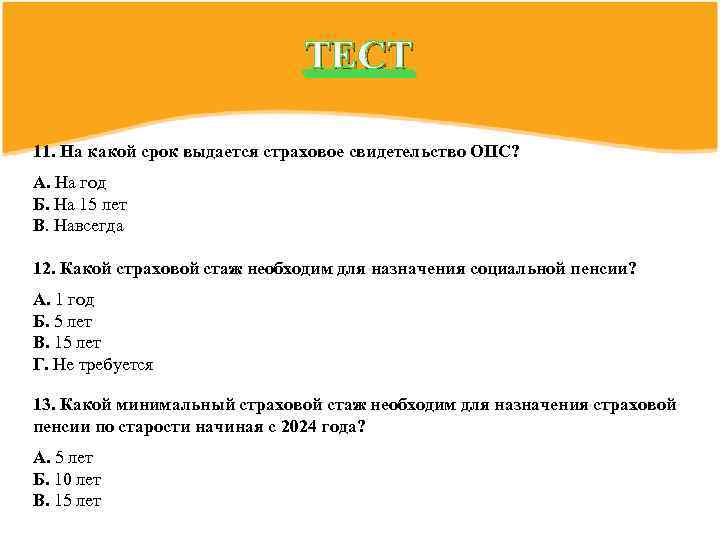 ТЕСТ

11. На какой срок выдается страховое свидетельство ОПС?

А. На год
Б. На 15 лет
В. Навсегда

12. Какой страховой стаж необходим для назначения социальной пенсии?

А. 1 год
Б. 5 лет
В. 15 лет
Г. Не требуется

13. Какой минимальный страховой стаж необходим для назначения страховой пенсии по старости начиная с 2024 года?

А. 5 лет
Б. 10 лет
В. 15 лет